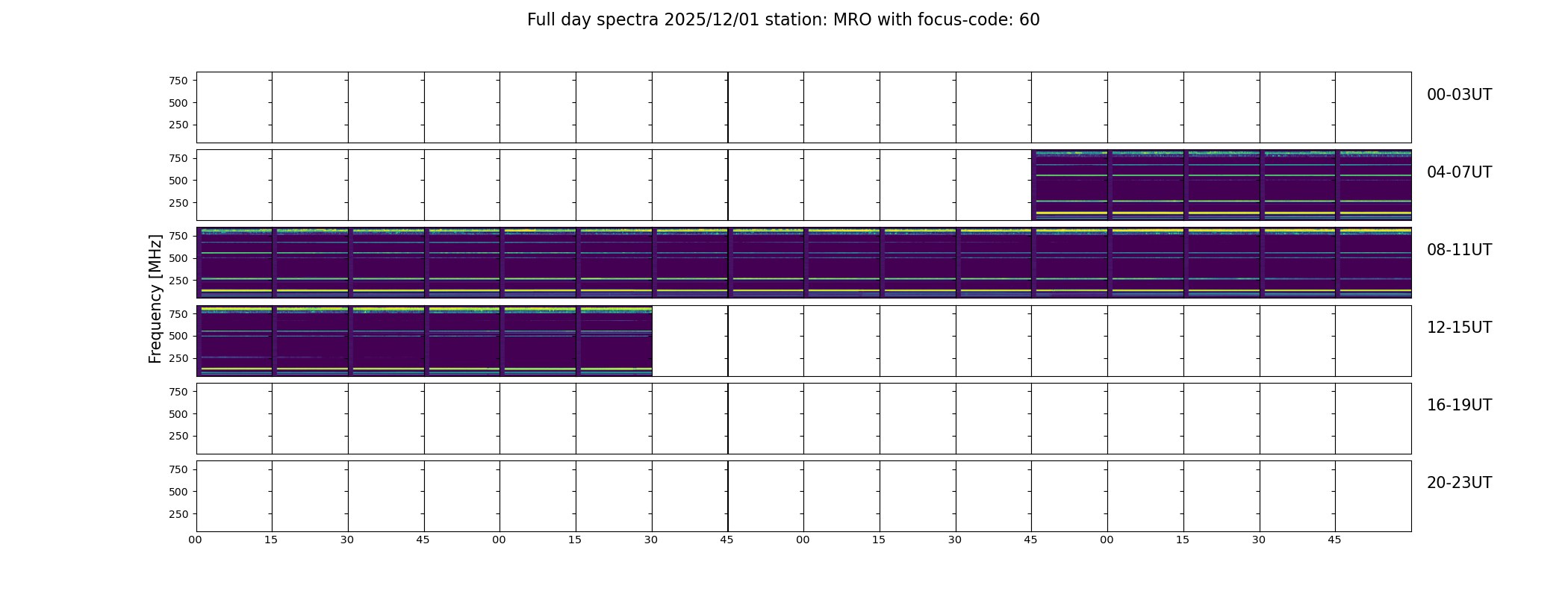 Full day spectra 2025/12/01 station: MRO with focus-code: 60

Frequency [MHz]

750
500
250
00-03UT

750
500
250
04-07UT

750
500
250
08-11UT

750
500
250
12-15UT

750
500
250
16-19UT

750
500
250
20-23UT

00 15 30 45 00 15 30 45 00 15 30 45 00 15 30 45